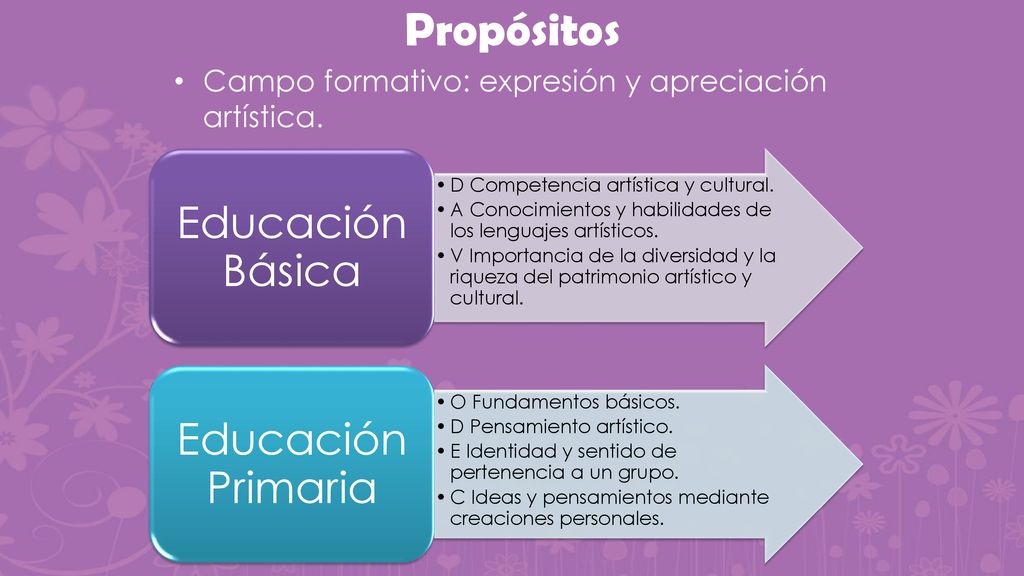 Propósitos

• Campo formativo: expresión y apreciación artística.

Educación Básica

• D Competencia artística y cultural.
• A Conocimientos y habilidades de los lenguajes artísticos.
• V Importancia de la diversidad y la riqueza del patrimonio artístico y cultural.

Educación Primaria

• O Fundamentos básicos.
• D Pensamiento artístico.
• E Identidad y sentido de pertenencia a un grupo.
• C Ideas y pensamientos mediante creaciones personales.